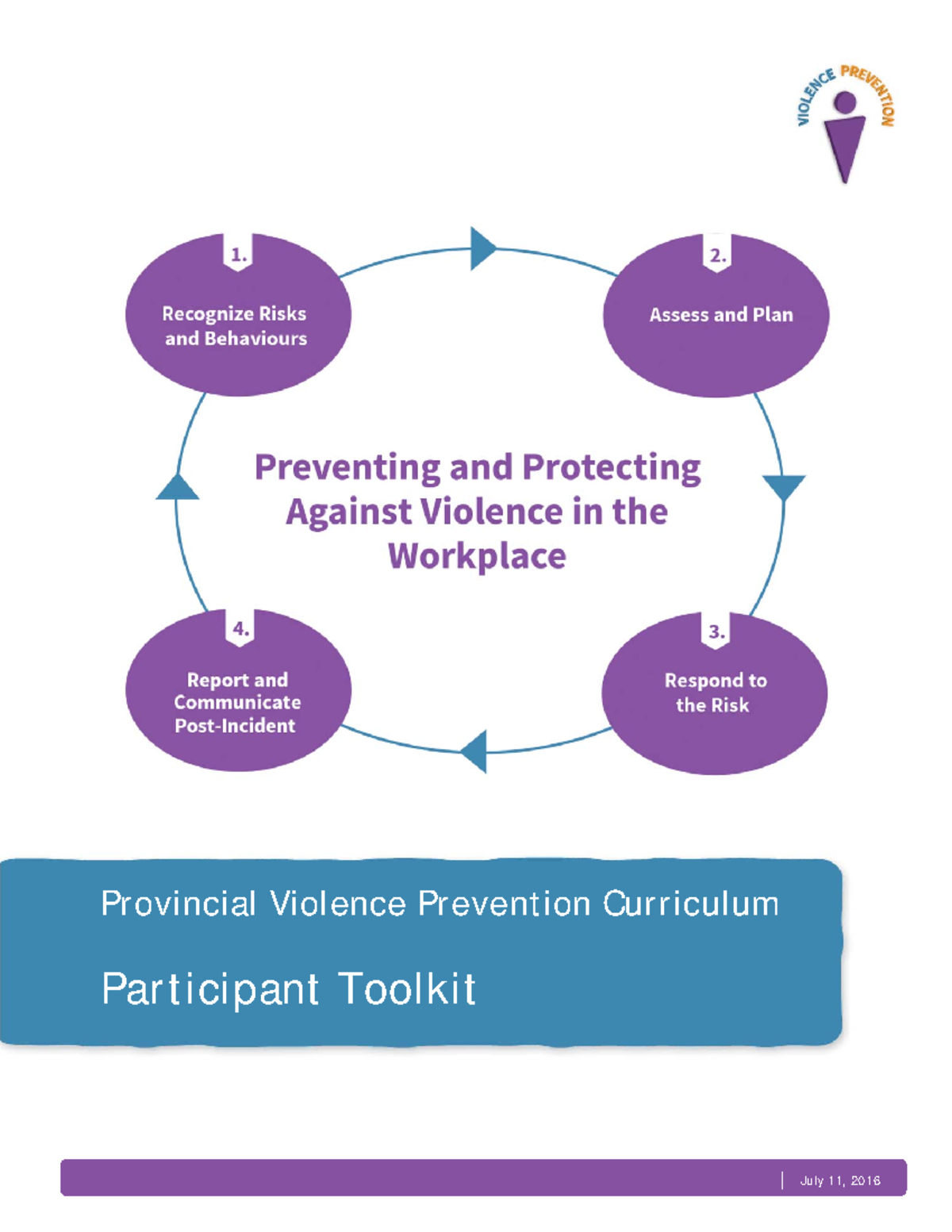 VIOLENCE PREVENTION

1.
Recognize Risks and Behaviours

2.
Assess and Plan

Preventing and Protecting Against Violence in the Workplace

4.
Report and Communicate Post-Incident

3.
Respond to the Risk

Provincial Violence Prevention Curriculum

Participant Toolkit

July 11, 2016